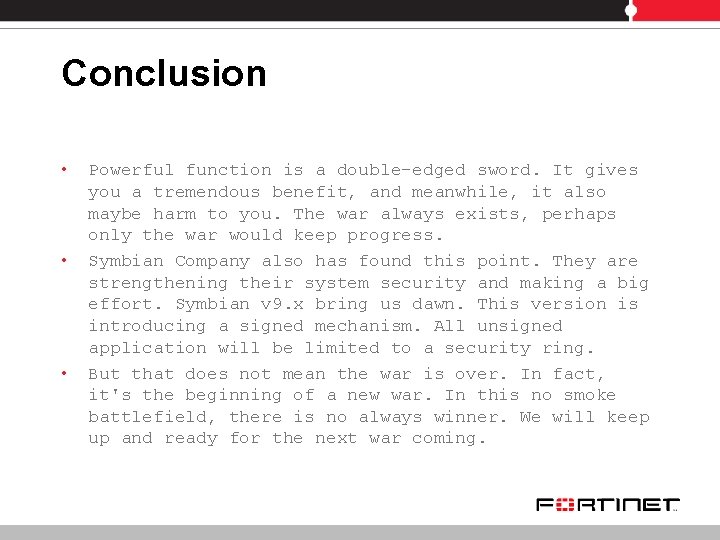 Conclusion

• Powerful function is a double-edged sword. It gives you a tremendous benefit, and meanwhile, it also maybe harm to you. The war always exists, perhaps only the war would keep progress.
• Symbian Company also has found this point. They are strengthening their system security and making a big effort. Symbian v9.x bring us dawn. This version is introducing a signed mechanism. All unsigned application will be limited to a security ring.
• But that does not mean the war is over. In fact, it's the beginning of a new war. In this no smoke battlefield, there is no always winner. We will keep up and ready for the next war coming.

FORTINET